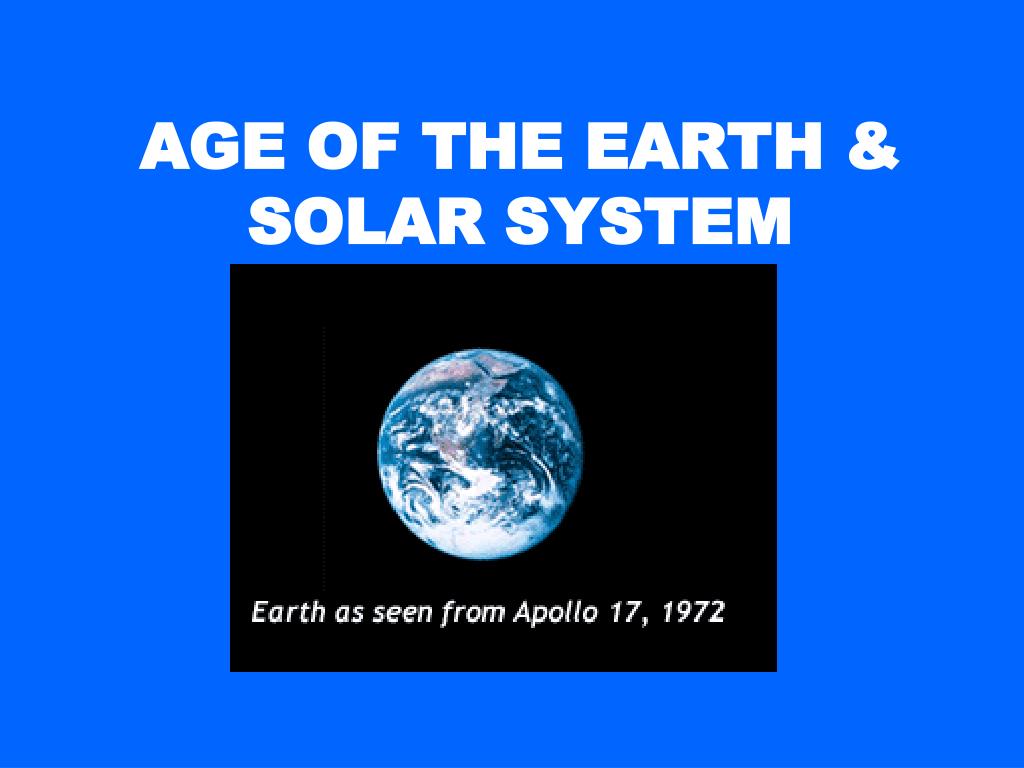 AGE OF THE EARTH & SOLAR SYSTEM

Earth as seen from Apollo 17, 1972